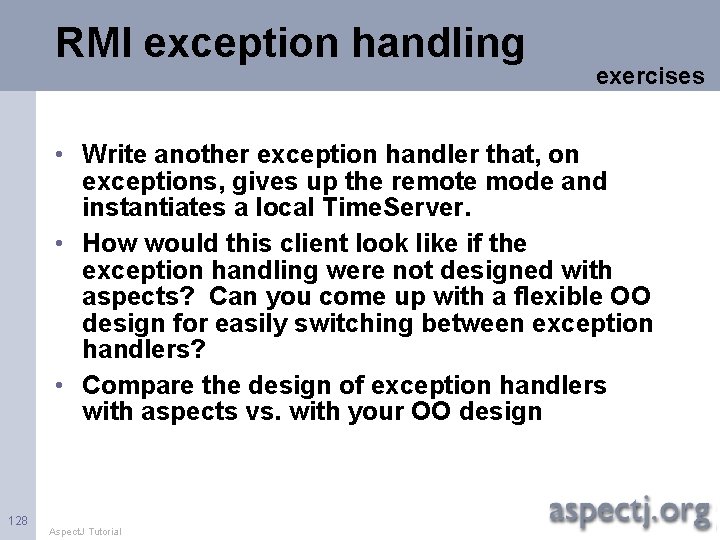 RMI exception handling

exercises

• Write another exception handler that, on exceptions, gives up the remote mode and instantiates a local TimeServer.

• How would this client look like if the exception handling were not designed with aspects? Can you come up with a flexible OO design for easily switching between exception handlers?

• Compare the design of exception handlers with aspects vs. with your OO design

128

AspectJ Tutorial

aspectj.org